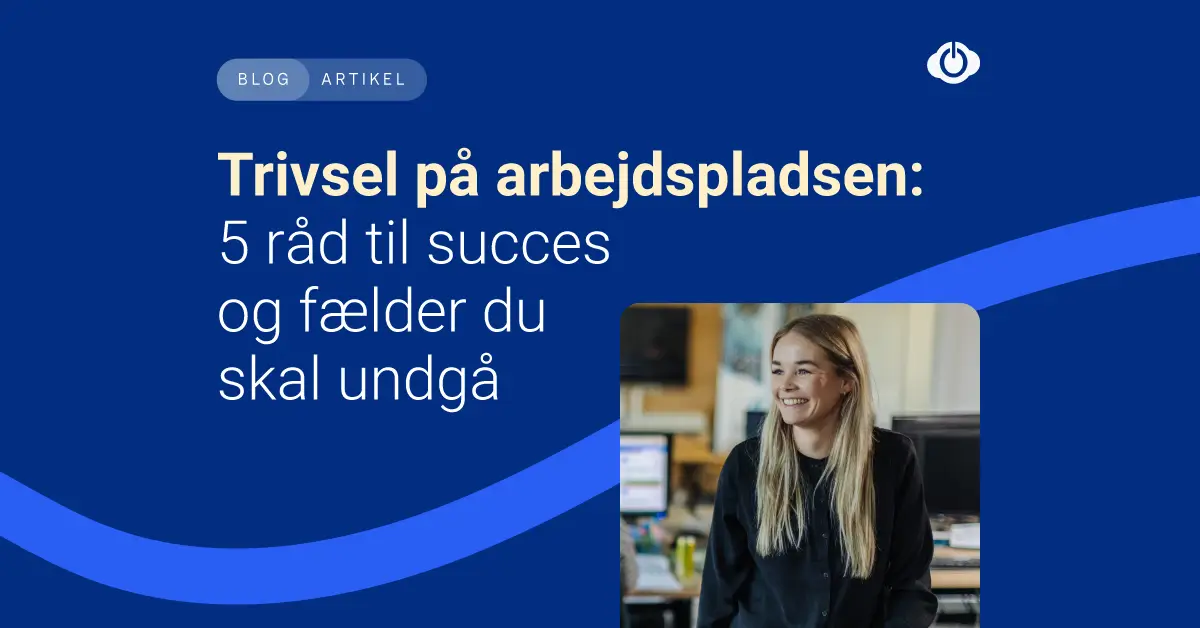 BLOG ARTIKEL

Trivsel på arbejdspladsen:
5 råd til succes og fælder du skal undgå